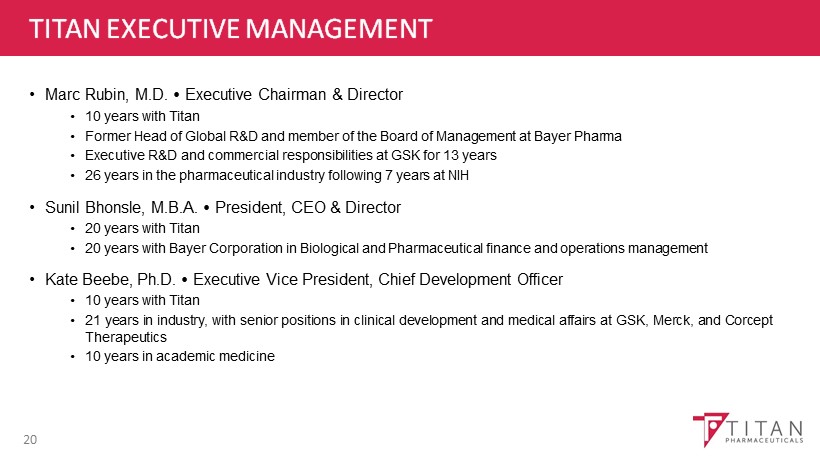 TITAN EXECUTIVE MANAGEMENT

• Marc Rubin, M.D. • Executive Chairman & Director
• 10 years with Titan
• Former Head of Global R&D and member of the Board of Management at Bayer Pharma
• Executive R&D and commercial responsibilities at GSK for 13 years
• 26 years in the pharmaceutical industry following 7 years at NIH

• Sunil Bhonsle, M.B.A. • President, CEO & Director
• 20 years with Titan
• 20 years with Bayer Corporation in Biological and Pharmaceutical finance and operations management

• Kate Beebe, Ph.D. • Executive Vice President, Chief Development Officer
• 10 years with Titan
• 21 years in industry, with senior positions in clinical development and medical affairs at GSK, Merck, and Corcept Therapeutics
• 10 years in academic medicine

20

TITAN PHARMACEUTICALS